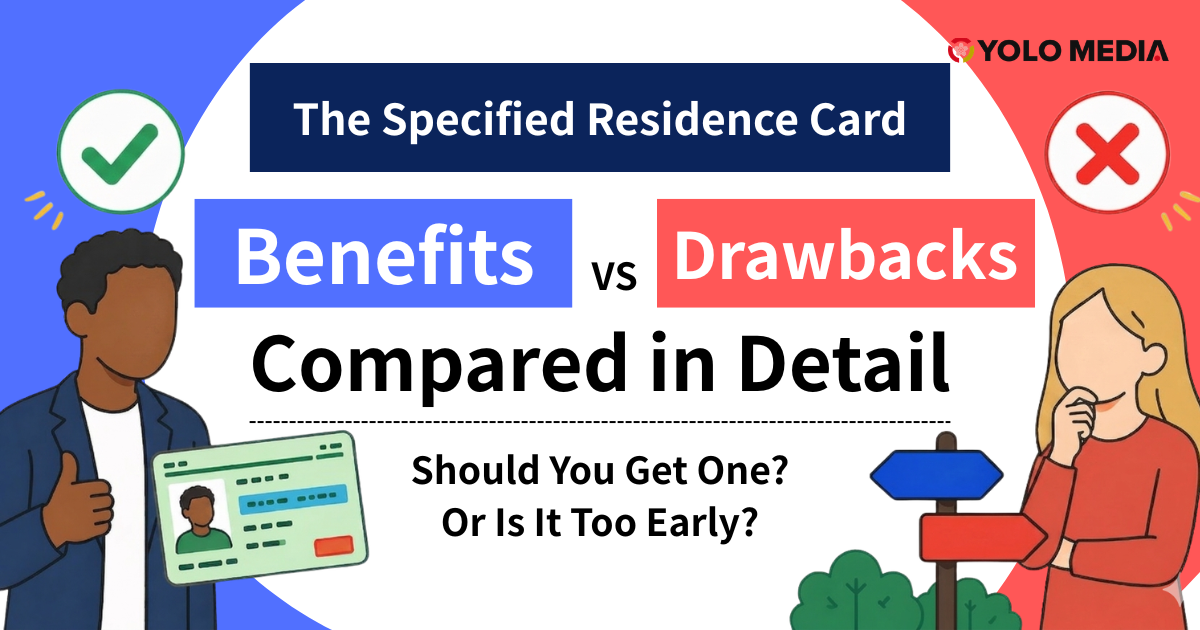 YOLO MEDIA

The Specified Residence Card

Benefits vs Drawbacks

Compared in Detail

Should You Get One?
Or Is It Too Early?